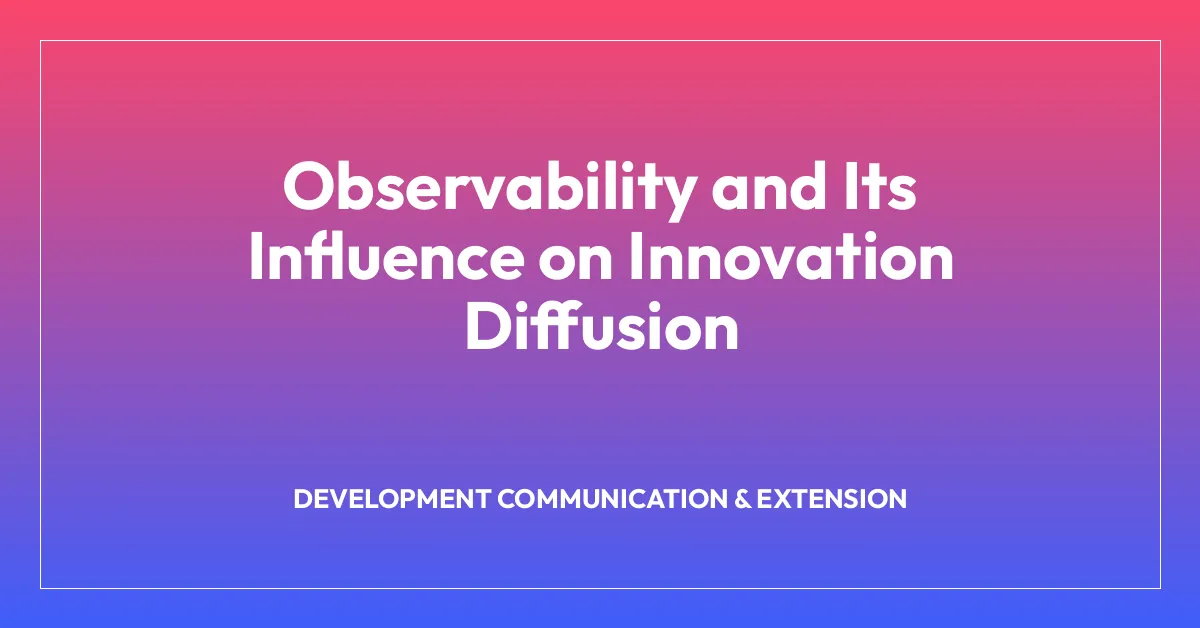 Observability and Its Influence on Innovation Diffusion

DEVELOPMENT COMMUNICATION & EXTENSION